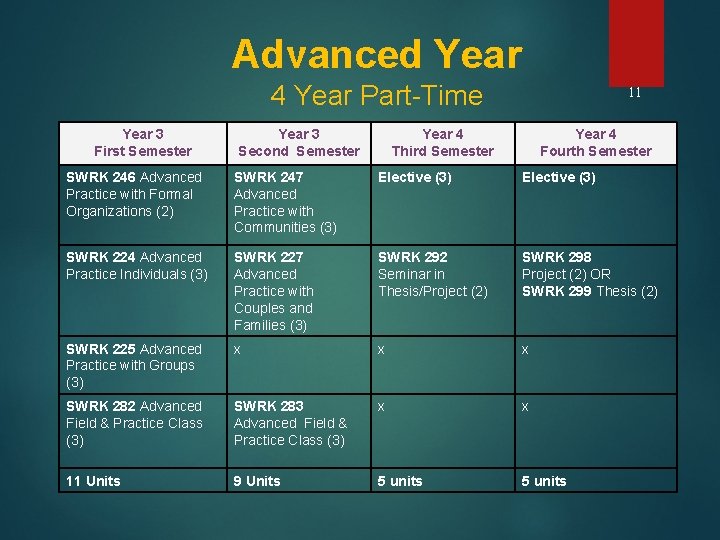 Advanced Year

4 Year Part-Time

11

| Year 3 First Semester | Year 3 Second Semester | Year 4 Third Semester | Year 4 Fourth Semester |
|---|---|---|---|
| SWRK 246 Advanced Practice with Formal Organizations (2) | SWRK 247 Advanced Practice with Communities (3) | Elective (3) | Elective (3) |
| SWRK 224 Advanced Practice Individuals (3) | SWRK 227 Advanced Practice with Couples and Families (3) | SWRK 292 Seminar in Thesis/Project (2) | SWRK 298 Project (2) OR SWRK 299 Thesis (2) |
| SWRK 225 Advanced Practice with Groups (3) | x | x | x |
| SWRK 282 Advanced Field & Practice Class (3) | SWRK 283 Advanced Field & Practice Class (3) | x | x |
| 11 Units | 9 Units | 5 units | 5 units |